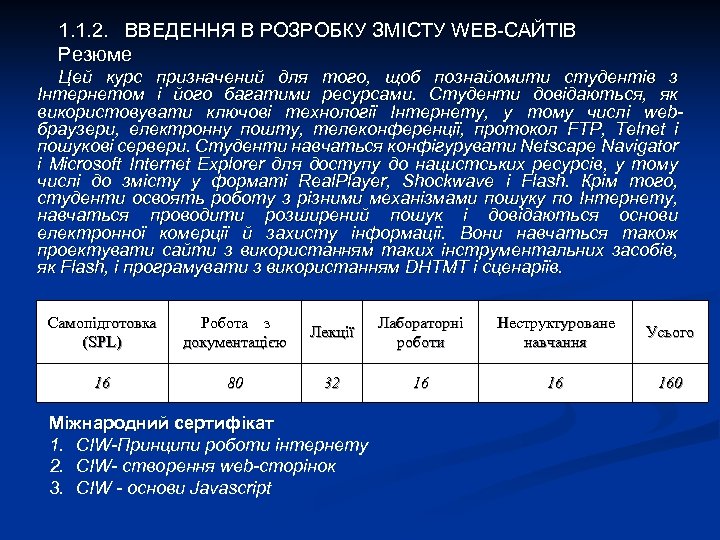 1.1.2. ВВЕДЕННЯ В РОЗРОБКУ ЗМІСТУ WEB-САЙТІВ

Резюме

Цей курс призначений для того, щоб познайомити студентів з Інтернетом і його багатими ресурсами. Студенти довідаються, як використовувати ключові технології Інтернету, у тому числі web-браузери, електронну пошту, телеконференції, протокол FTP, Telnet і пошукові сервери. Студенти навчаться конфігурувати Netscape Navigator і Microsoft Internet Explorer для доступу до нацистських ресурсів, у тому числі до змісту у форматі RealPlayer, Shockwave і Flash. Крім того, студенти освоять роботу з різними механізмами пошуку по Інтернету, навчаться проводити розширений пошук і довідаються основи електронної комерції й захисту інформації. Вони навчаться також проектувати сайти з використанням таких інструментальних засобів, як Flash, і програмувати з використанням DHTMT і сценаріїв.

| Самопідготовка (SPL) | Робота з документацією | Лекції | Лабораторні роботи | Неструктуроване навчання | Усього |
|---|---|---|---|---|---|
| 16 | 80 | 32 | 16 | 16 | 160 |

Міжнародний сертифікат
1. CIW-Принципи роботи інтернету
2. CIW- створення web-сторінок
3. CIW - основи Javascript